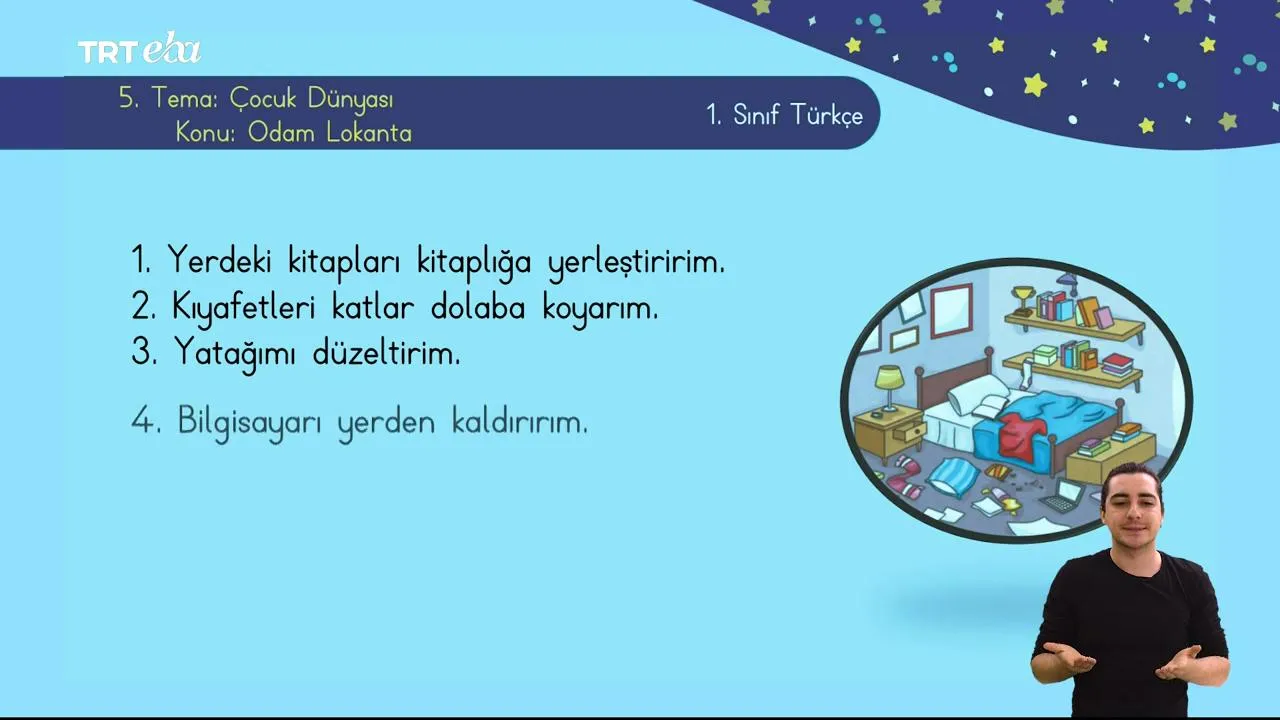 TRT eba

5. Tema: Çocuk Dünyası
Konu: Odam Lokanta

1. Sınıf Türkçe

1. Yerdeki kitapları kitaplığa yerleştiririm.
2. Kıyafetleri katlar dolaba koyarım.
3. Yatağımı düzeltirim.

4. Bilgisayarı yerden kaldırırım.